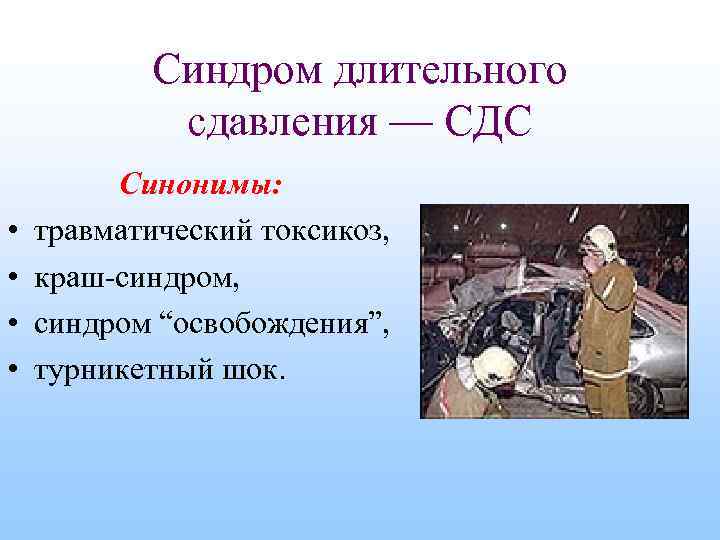 Синдром длительного сдавления — СДС

Синонимы:

• травматический токсикоз,
• краш-синдром,
• синдром “освобождения”,
• турникетный шок.